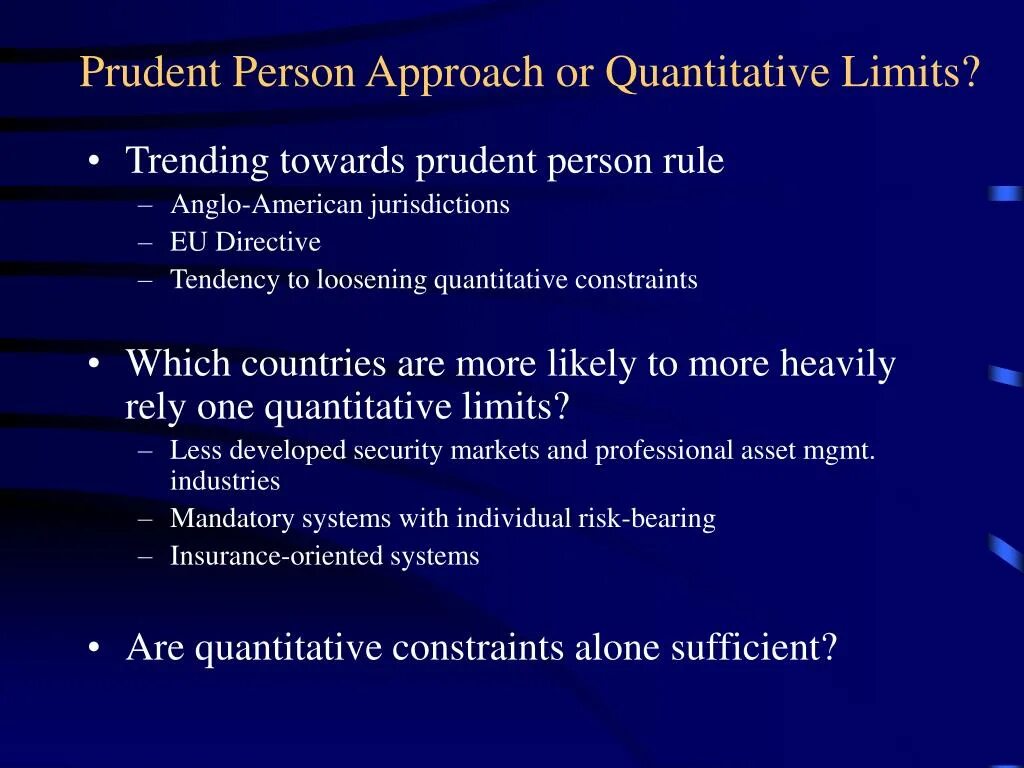 Prudent Person Approach or Quantitative Limits?

• Trending towards prudent person rule
– Anglo-American jurisdictions
– EU Directive
– Tendency to loosening quantitative constraints

• Which countries are more likely to more heavily rely one quantitative limits?
– Less developed security markets and professional asset mgmt. industries
– Mandatory systems with individual risk-bearing
– Insurance-oriented systems

• Are quantitative constraints alone sufficient?